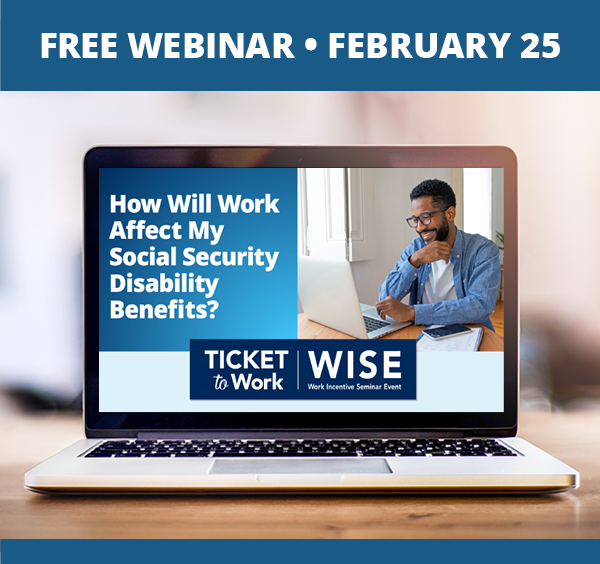 FREE WEBINAR • FEBRUARY 25

How Will Work Affect My Social Security Disability Benefits?

TICKET to Work

WISE
Work Incentive Seminar Event